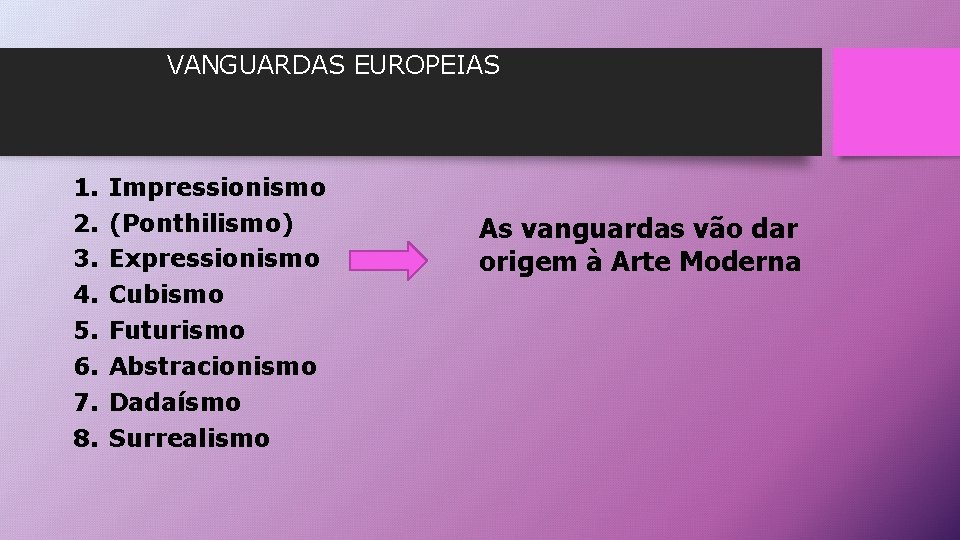 VANGUARDAS EUROPEIAS

1. Impressionismo
2. (Ponthilismo)
3. Expressionismo
4. Cubismo
5. Futurismo
6. Abstracionismo
7. Dadaísmo
8. Surrealismo

As vanguardas vão dar origem à Arte Moderna